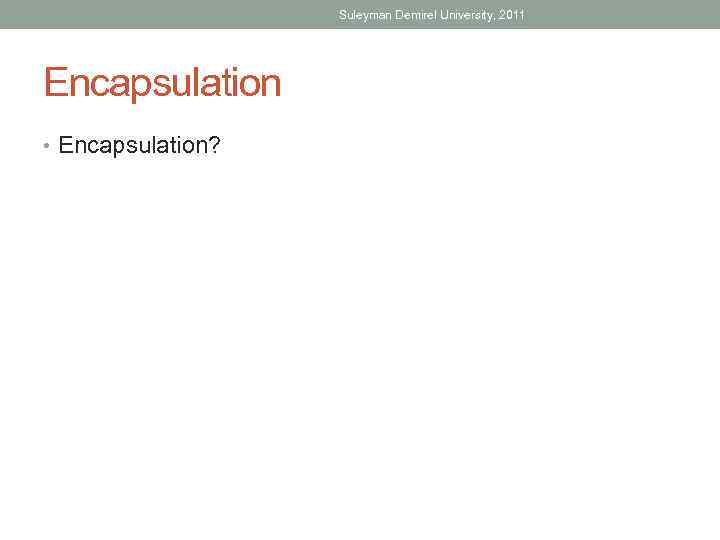 Suleyman Demirel University, 2011

Encapsulation

• Encapsulation?